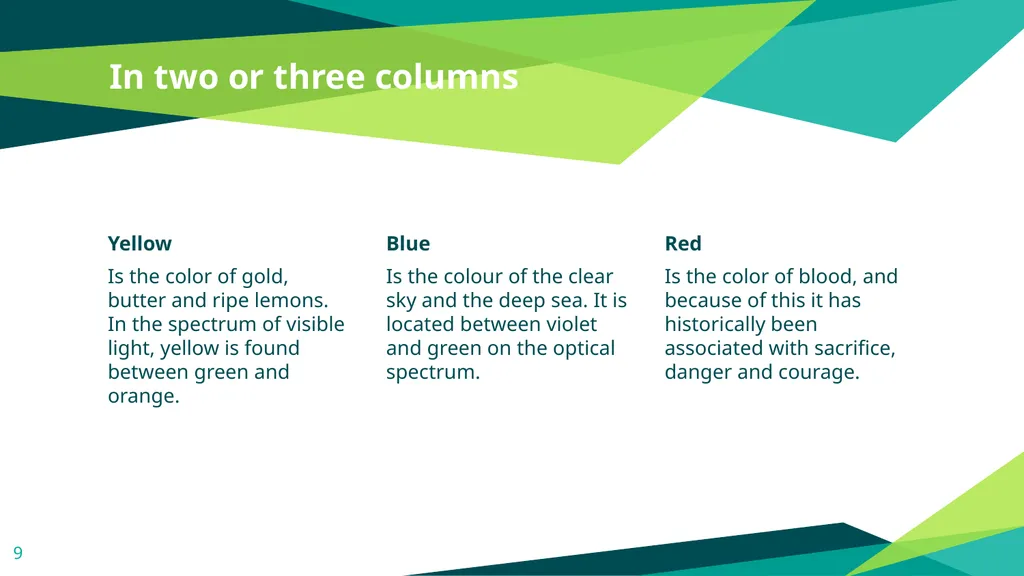 In two or three columns

Yellow

Is the color of gold, butter and ripe lemons. In the spectrum of visible light, yellow is found between green and orange.

Blue

Is the colour of the clear sky and the deep sea. It is located between violet and green on the optical spectrum.

Red

Is the color of blood, and because of this it has historically been associated with sacrifice, danger and courage.

9